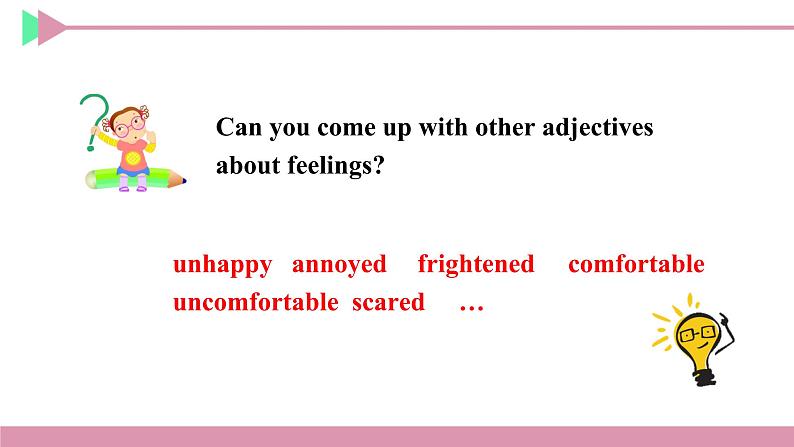 Can you come up with other adjectives about feelings?

unhappy annoyed frightened comfortable
uncomfortable scared …